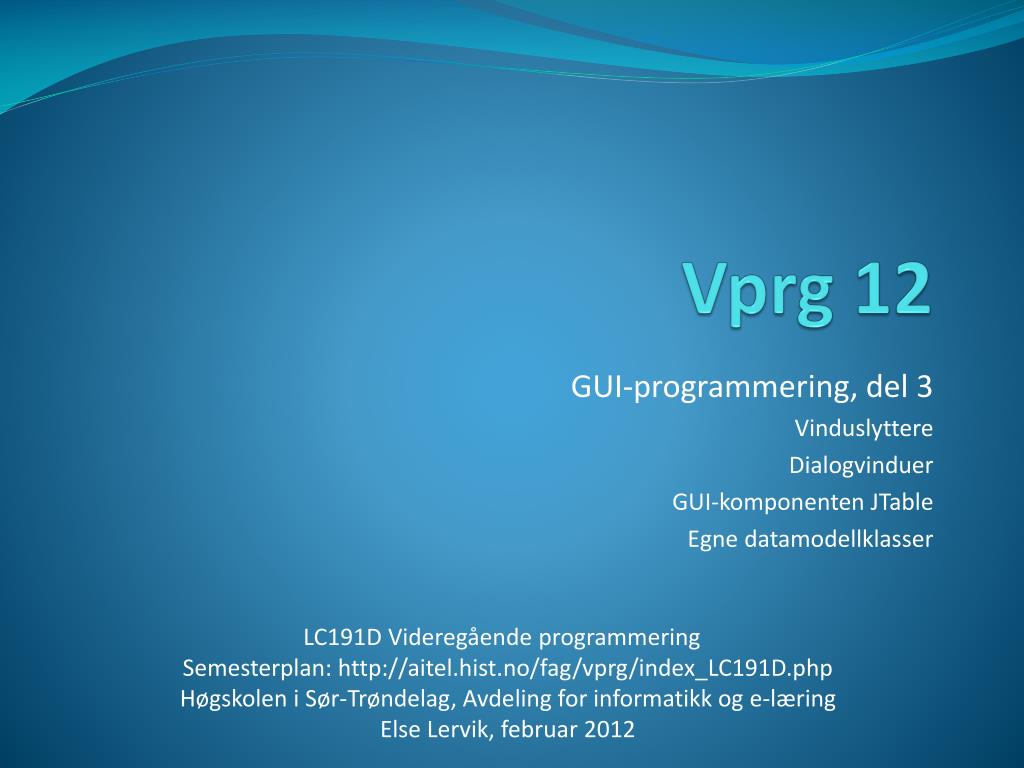 Vprg 12

GUI-programmering, del 3
Vinduslyttere
Dialogvinduer
GUI-komponenten JTable
Egne datamodellklasser

LC191D Videregående programmering
Semesterplan: http://aitel.hist.no/fag/vprg/index_LC191D.php
Høgskolen i Sør-Trøndelag, Avdeling for informatikk og e-læring
Else Lervik, februar 2012